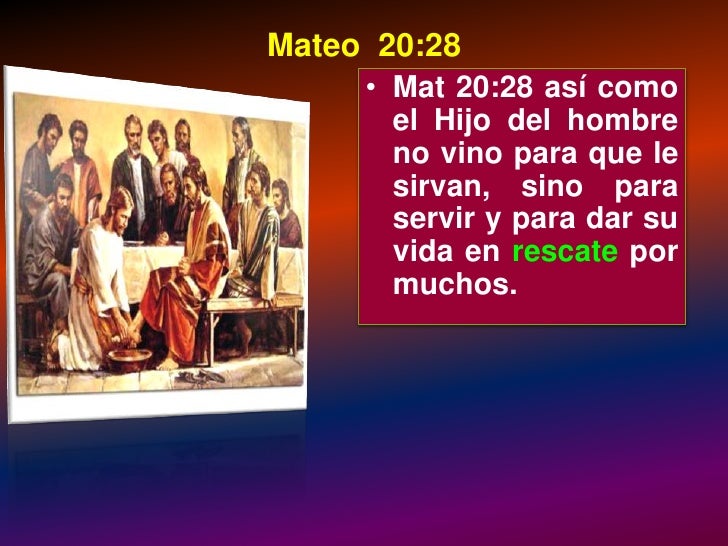 Mateo 20:28

• Mat 20:28 así como el Hijo del hombre no vino para que le sirvan, sino para servir y para dar su vida en rescate por muchos.